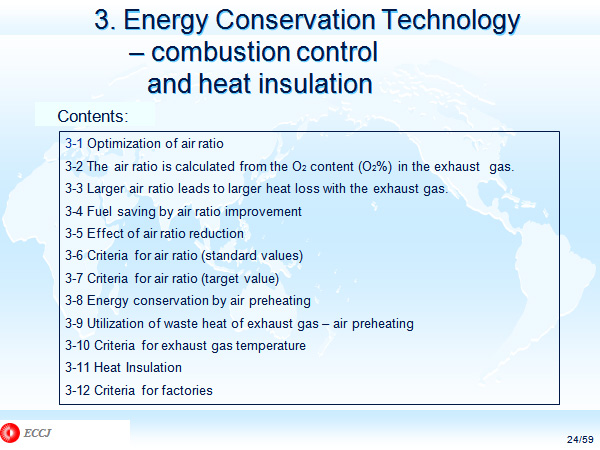 3. Energy Conservation Technology – combustion control and heat insulation

Contents:

3-1 Optimization of air ratio
3-2 The air ratio is calculated from the $O_2$ content ($O_2$%) in the exhaust gas.
3-3 Larger air ratio leads to larger heat loss with the exhaust gas.
3-4 Fuel saving by air ratio improvement
3-5 Effect of air ratio reduction
3-6 Criteria for air ratio (standard values)
3-7 Criteria for air ratio (target value)
3-8 Energy conservation by air preheating
3-9 Utilization of waste heat of exhaust gas – air preheating
3-10 Criteria for exhaust gas temperature
3-11 Heat Insulation
3-12 Criteria for factories

ECCJ

24/59